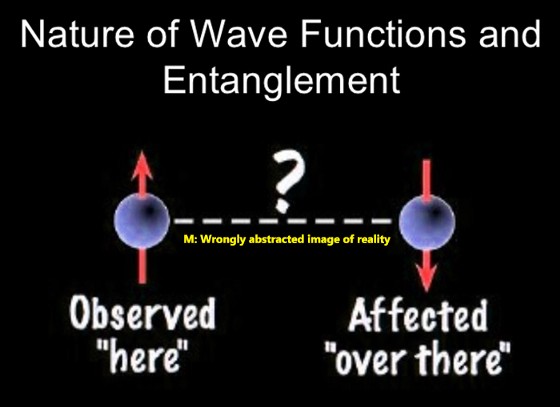 Nature of Wave Functions and Entanglement

?

M: Wrongly abstracted image of reality

Observed "here"

Affected "over there"